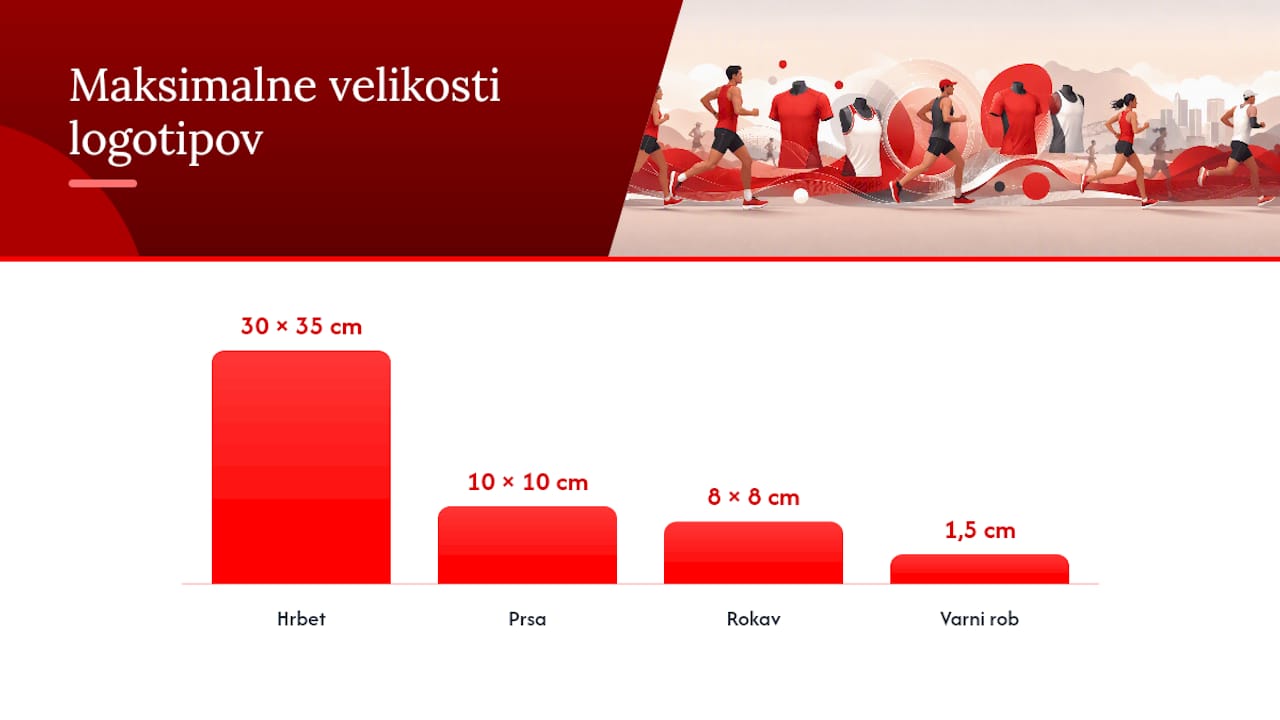 Maksimalne velikosti logotipov

30 × 35 cm

10 × 10 cm

8 × 8 cm

1,5 cm

Hrbet

Prsa

Rokav

Varni rob